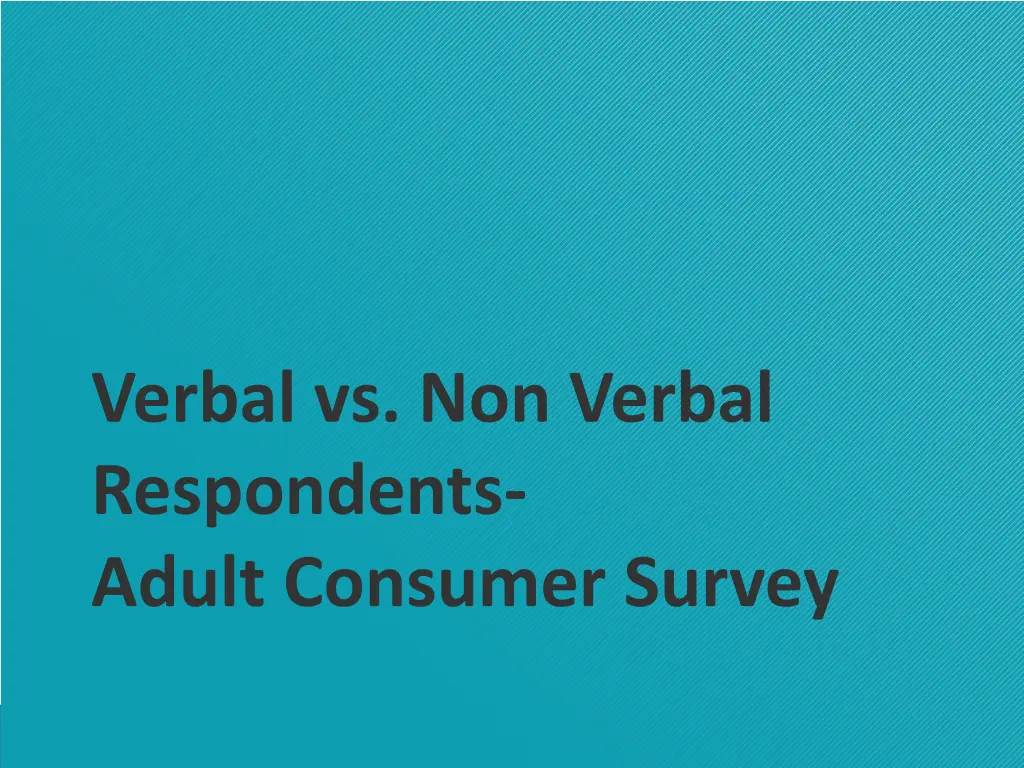 Verbal vs. Non Verbal Respondents-
Adult Consumer Survey